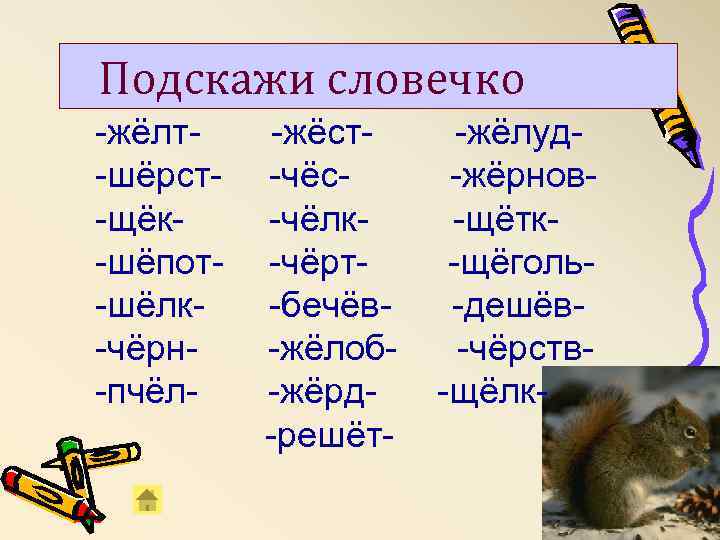 Подскажи словечко

-жёлт-
-шёрст-
-щёк-
-шёпот-
-шёлк-
-чёрн-
-пчёл-

-жёст-
-чёс-
-чёлк-
-чёрт-
-бечёв-
-жёлоб-
-жёрд-
-решёт-

-жёлуд-
-жёрнов-
-щётк-
-щёголь-
-дешёв-
-чёрств-
-щёлк-